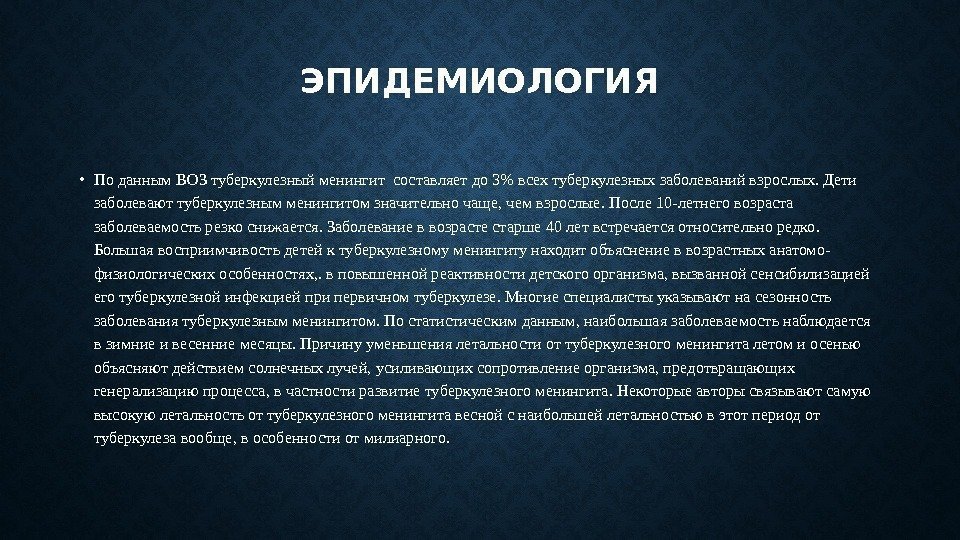 ЭПИДЕМИОЛОГИЯ

• По данным ВОЗ туберкулезный менингит составляет до 3% всех туберкулезных заболеваний взрослых. Дети заболевают туберкулезным менингитом значительно чаще, чем взрослые. После 10-летнего возраста заболеваемость резко снижается. Заболевание в возрасте старше 40 лет встречается относительно редко. Большая восприимчивость детей к туберкулезному менингиту находит объяснение в возрастных анатомо-физиологических особенностях,. в повышенной реактивности детского организма, вызванной сенсибилизацией его туберкулезной инфекцией при первичном туберкулезе. Многие специалисты указывают на сезонность заболевания туберкулезным менингитом. По статистическим данным, наибольшая заболеваемость наблюдается в зимние и весенние месяцы. Причину уменьшения летальности от туберкулезного менингита летом и осенью объясняют действием солнечных лучей, усиливающих сопротивление организма, предотвращающих генерализацию процесса, в частности развитие туберкулезного менингита. Некоторые авторы связывают самую высокую летальность от туберкулезного менингита весной с наибольшей летальностью в этот период от туберкулеза вообще, в особенности от милиарного.